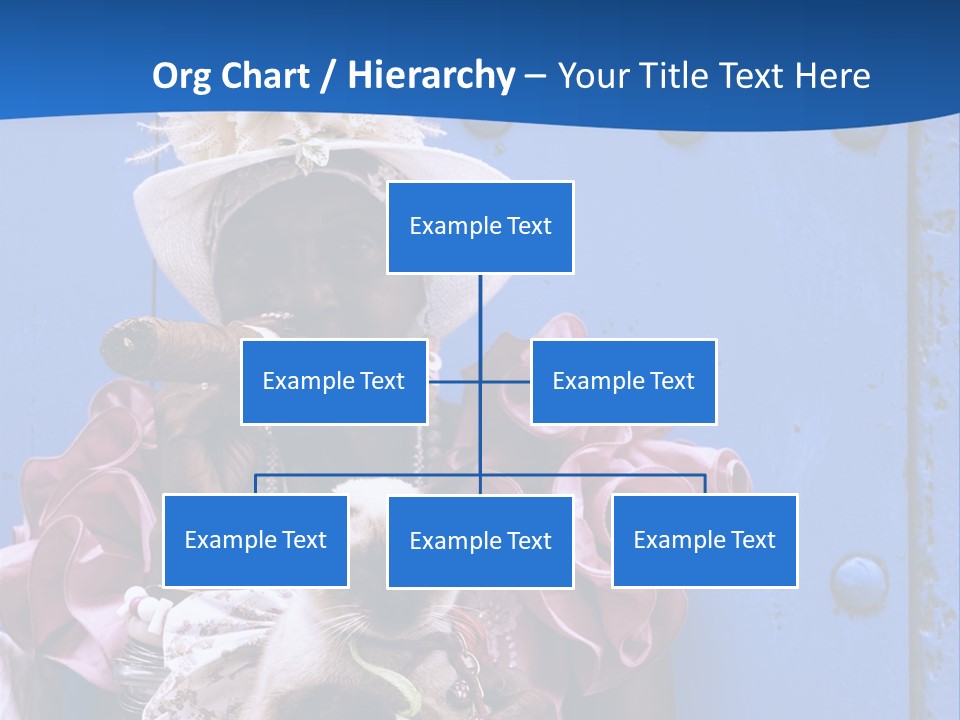 Org Chart / Hierarchy – Your Title Text Here

Example Text

Example Text

Example Text

Example Text

Example Text

Example Text